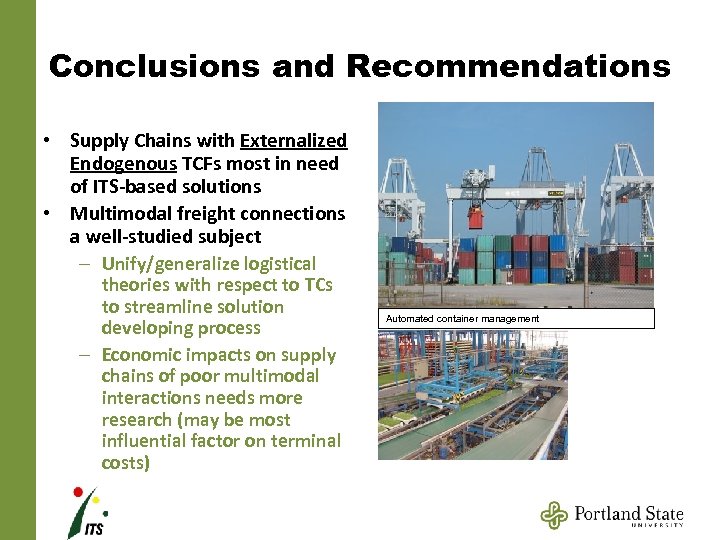 Conclusions and Recommendations

• Supply Chains with Externalized Endogenous TCFs most in need of ITS-based solutions
• Multimodal freight connections a well-studied subject
– Unify/generalize logistical theories with respect to TCs to streamline solution developing process
– Economic impacts on supply chains of poor multimodal interactions needs more research (may be most influential factor on terminal costs)

Automated container management

ITS

Portland State UNIVERSITY